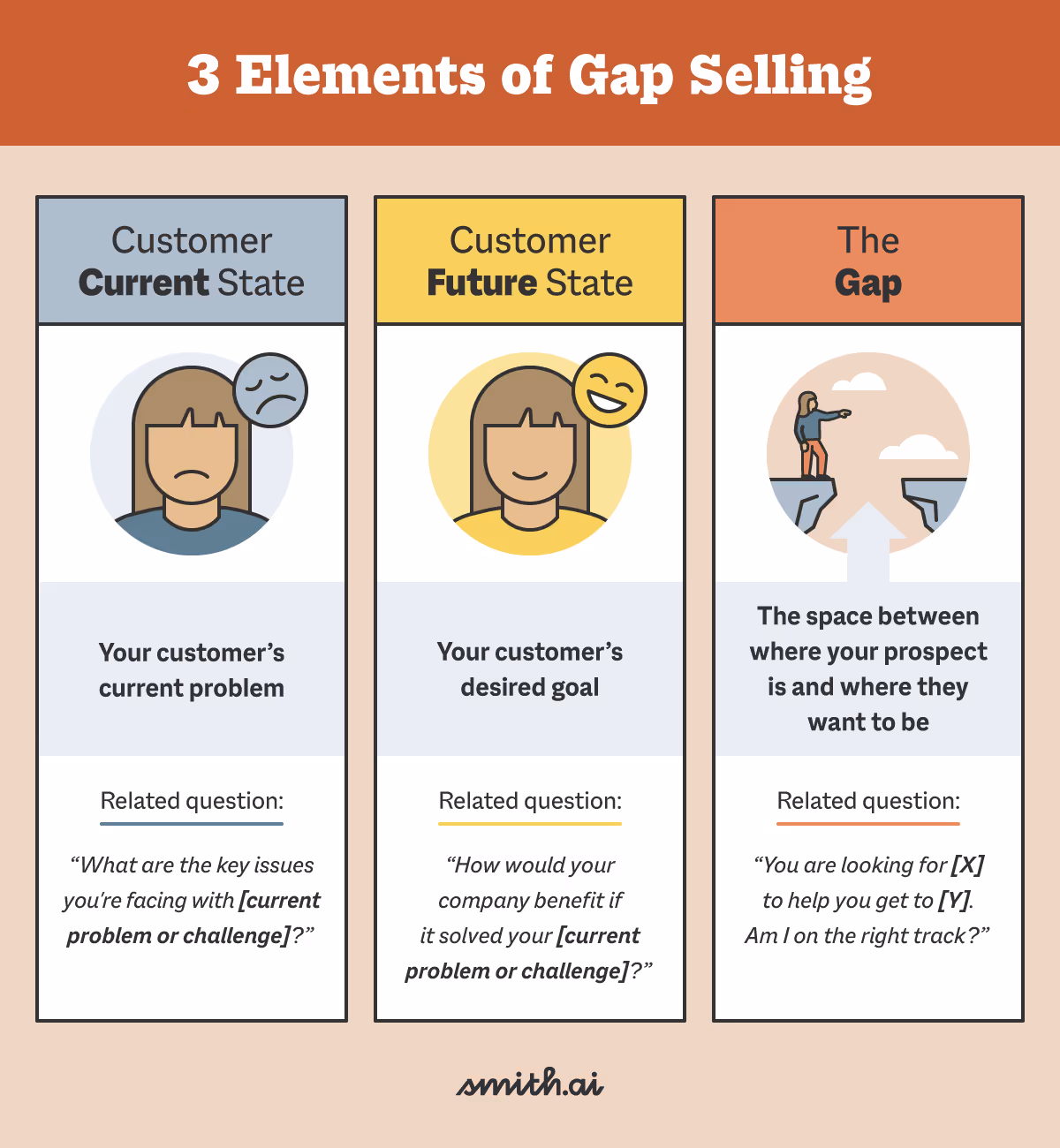 3 Elements of Gap Selling

Customer
Current State

Your customer's current problem

Related question:

"What are the key issues you're facing with [current problem or challenge]?"

Customer
Future State

Your customer's desired goal

Related question:

"How would your company benefit if it solved your [current problem or challenge]?"

The
Gap

The space between where your prospect is and where they want to be

Related question:

"You are looking for [X] to help you get to [Y]. Am I on the right track?"

smith.ai